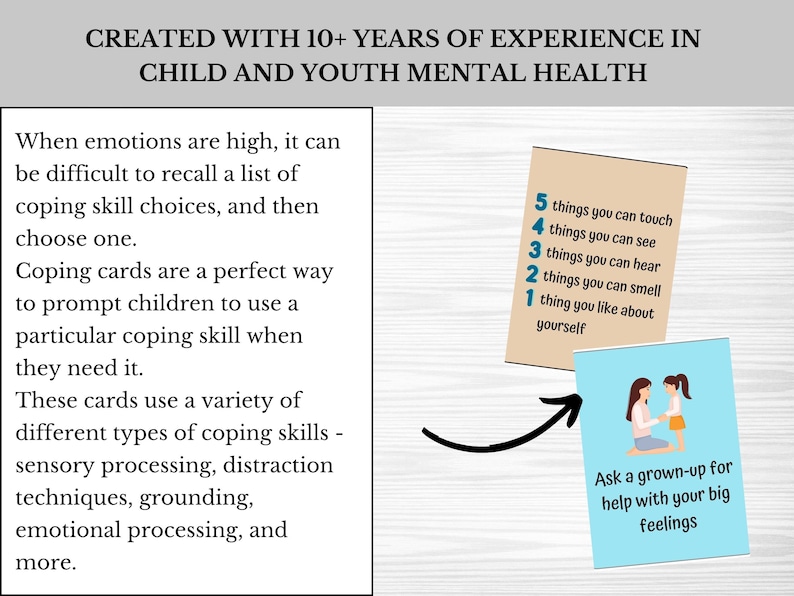 CREATED WITH 10+ YEARS OF EXPERIENCE IN CHILD AND YOUTH MENTAL HEALTH

When emotions are high, it can be difficult to recall a list of coping skill choices, and then choose one.
Coping cards are a perfect way to prompt children to use a particular coping skill when they need it.
These cards use a variety of different types of coping skills - sensory processing, distraction techniques, grounding, emotional processing, and more.

5 things you can touch
4 things you can see
3 things you can hear
2 things you can smell
1 thing you like about yourself

Ask a grown-up for help with your big feelings